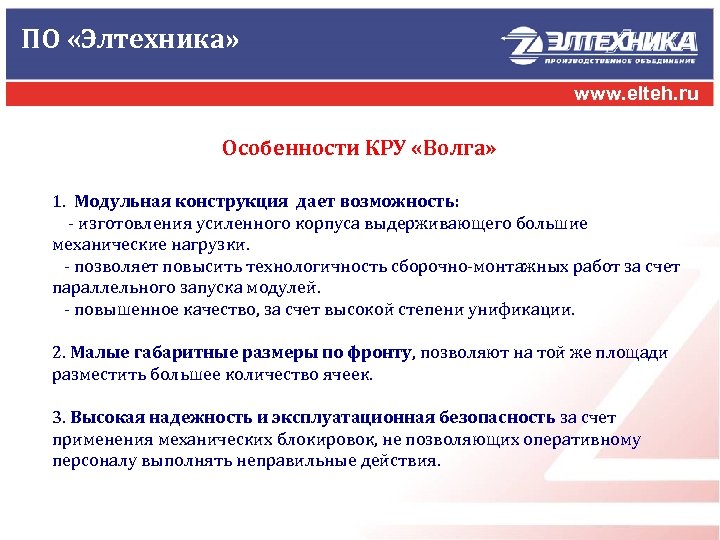 ПО «Элтехника»

ЭЛТЕХНИКА
ПРОИЗВОДСТВЕННОЕ ОБЪЕДИНЕНИЕ

www.elteh.ru

Особенности КРУ «Волга»

1. Модульная конструкция дает возможность:
- изготовления усиленного корпуса выдерживающего большие механические нагрузки.
- позволяет повысить технологичность сборочно-монтажных работ за счет параллельного запуска модулей.
- повышенное качество, за счет высокой степени унификации.

2. Малые габаритные размеры по фронту, позволяют на той же площади разместить большее количество ячеек.

3. Высокая надежность и эксплуатационная безопасность за счет применения механических блокировок, не позволяющих оперативному персоналу выполнять неправильные действия.